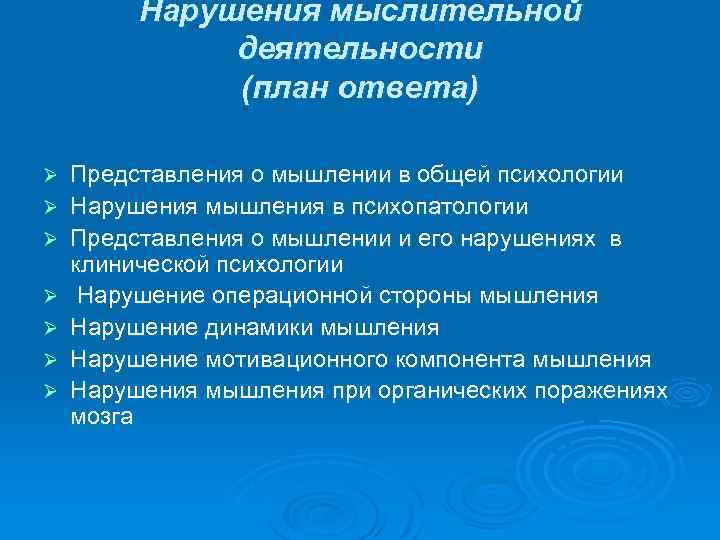 Нарушения мыслительной деятельности (план ответа)

➢ Представления о мышлении в общей психологии
➢ Нарушения мышления в психопатологии
➢ Представления о мышлении и его нарушениях в клинической психологии
➢ Нарушение операционной стороны мышления
➢ Нарушение динамики мышления
➢ Нарушение мотивационного компонента мышления
➢ Нарушения мышления при органических поражениях мозга